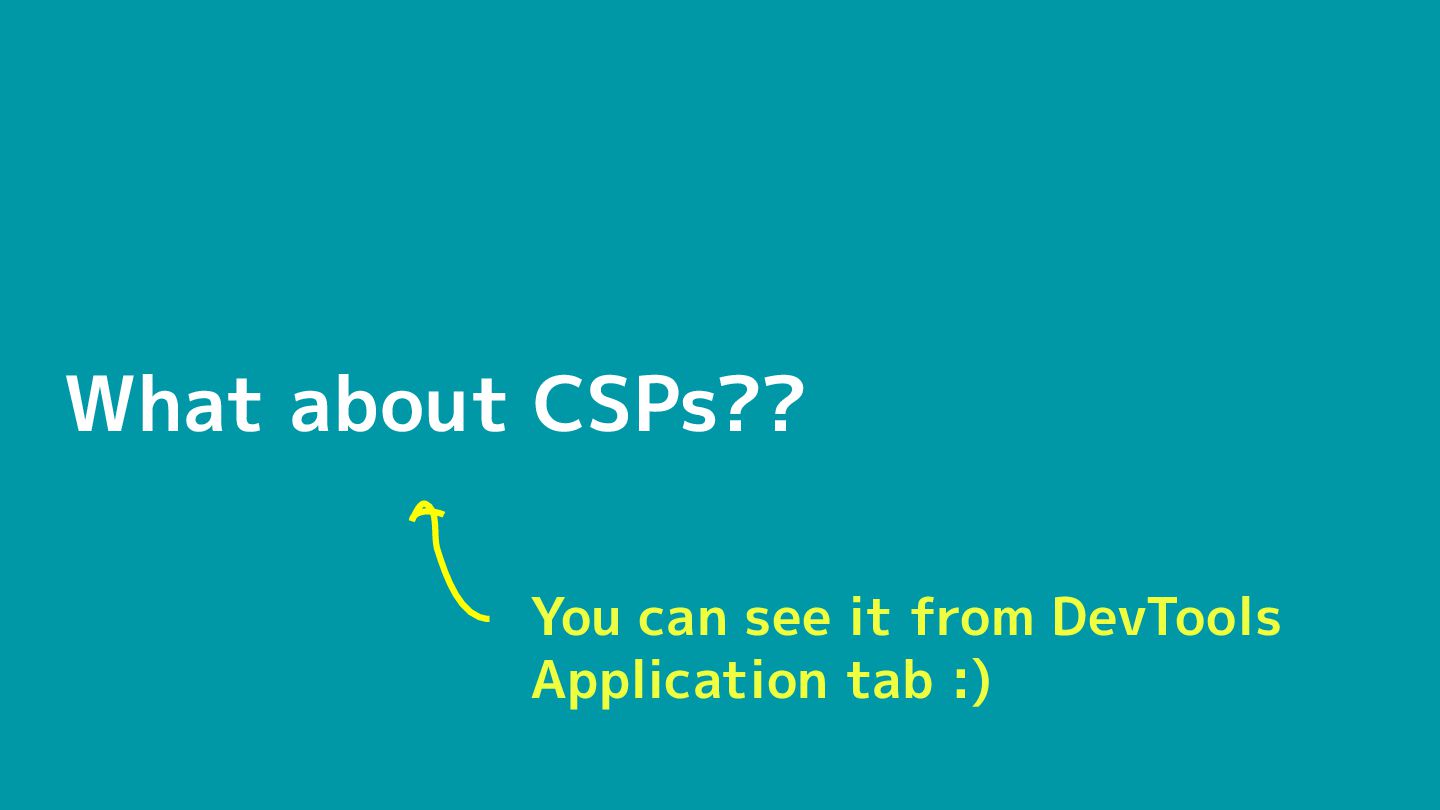 What about CSPs??

You can see it from DevTools Application tab :)